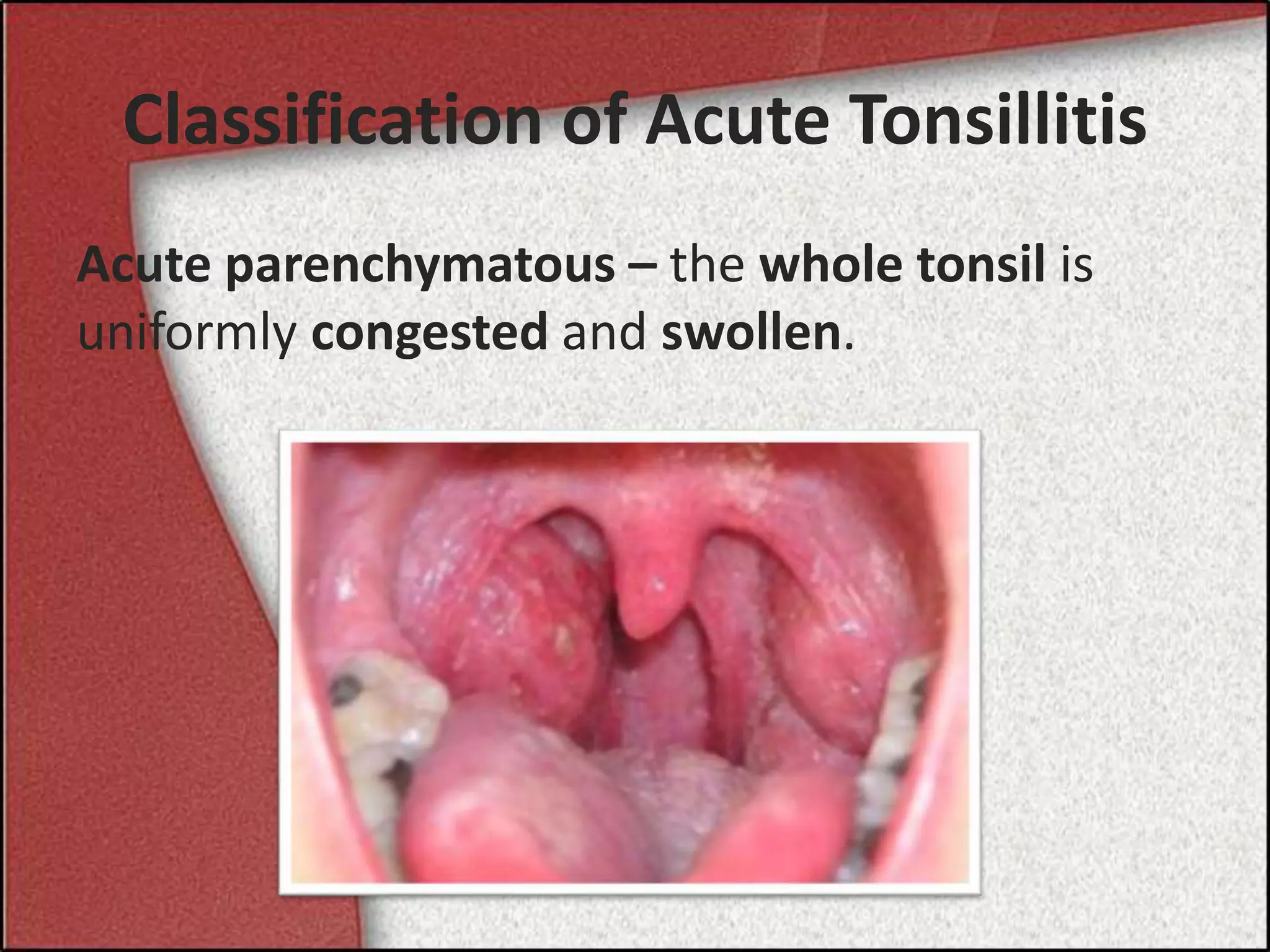 Classification of Acute Tonsillitis

Acute parenchymatous – the whole tonsil is uniformly congested and swollen.